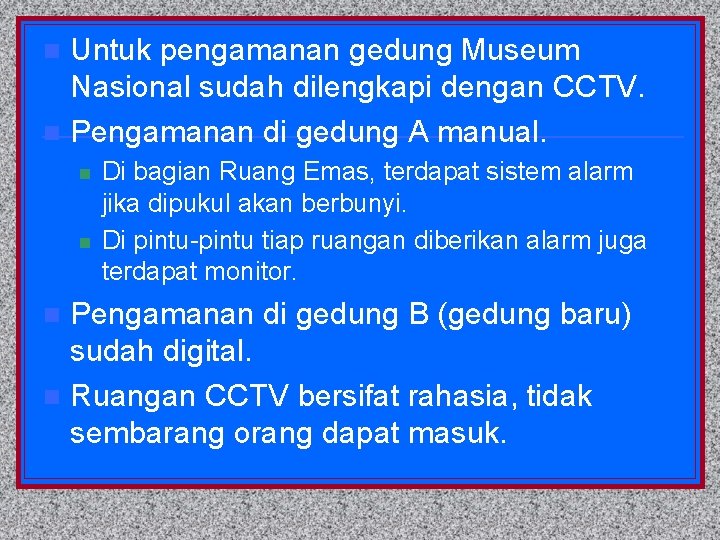 Untuk pengamanan gedung Museum Nasional sudah dilengkapi dengan CCTV.

Pengamanan di gedung A manual.

Di bagian Ruang Emas, terdapat sistem alarm jika dipukul akan berbunyi.

Di pintu-pintu tiap ruangan diberikan alarm juga terdapat monitor.

Pengamanan di gedung B (gedung baru) sudah digital.

Ruangan CCTV bersifat rahasia, tidak sembarang orang dapat masuk.